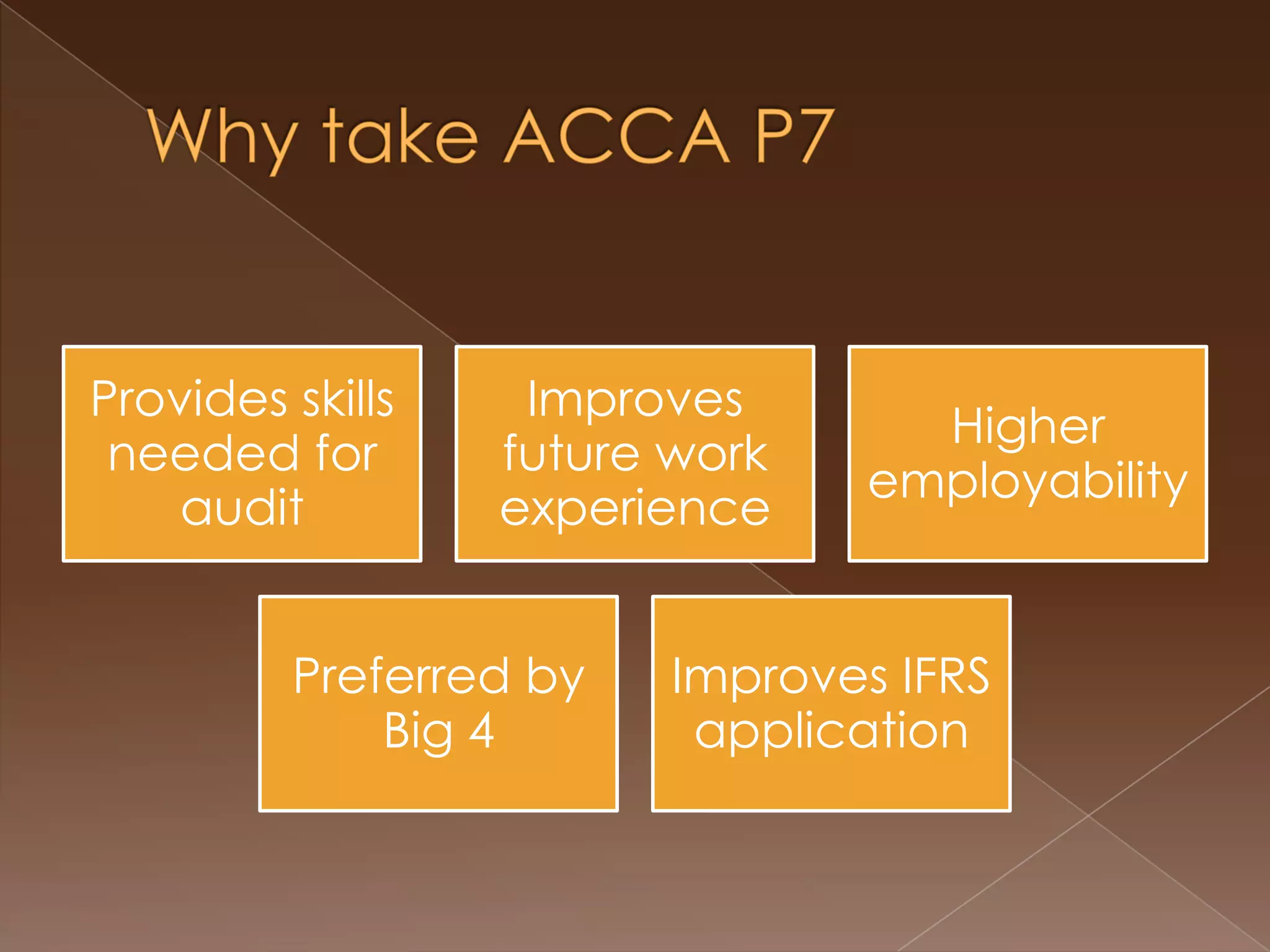 Why take ACCA P7

Provides skills needed for audit

Improves future work experience

Higher employability

Preferred by Big 4

Improves IFRS application